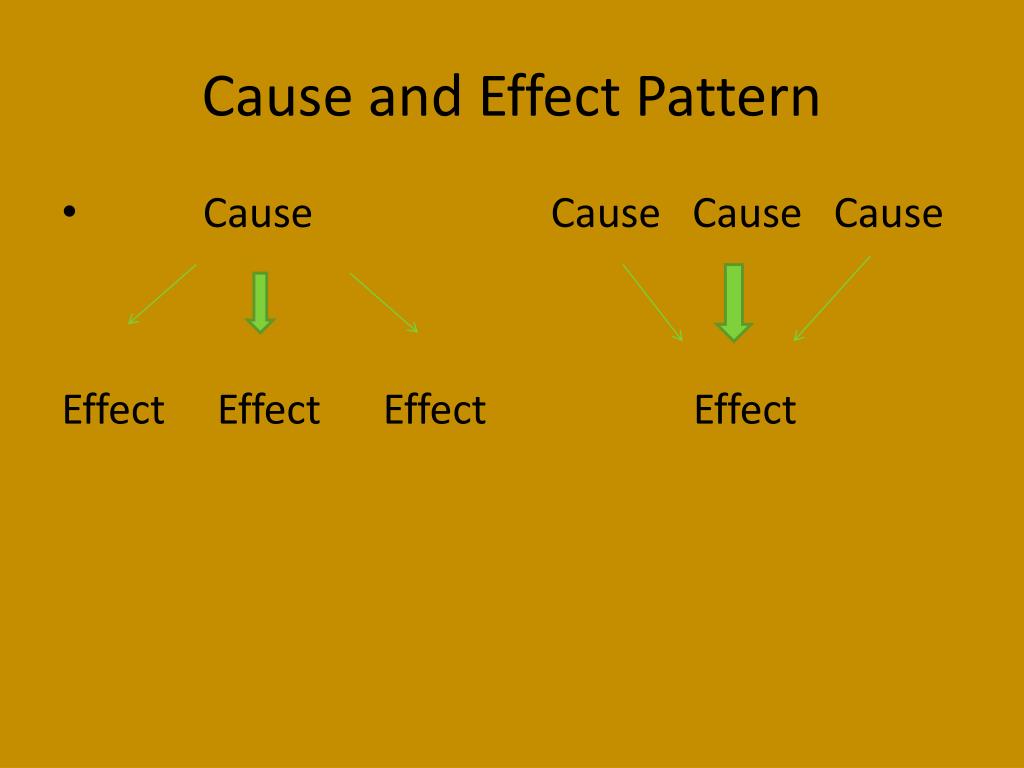 Cause and Effect Pattern

• Cause Cause Cause Cause

Effect Effect Effect Effect